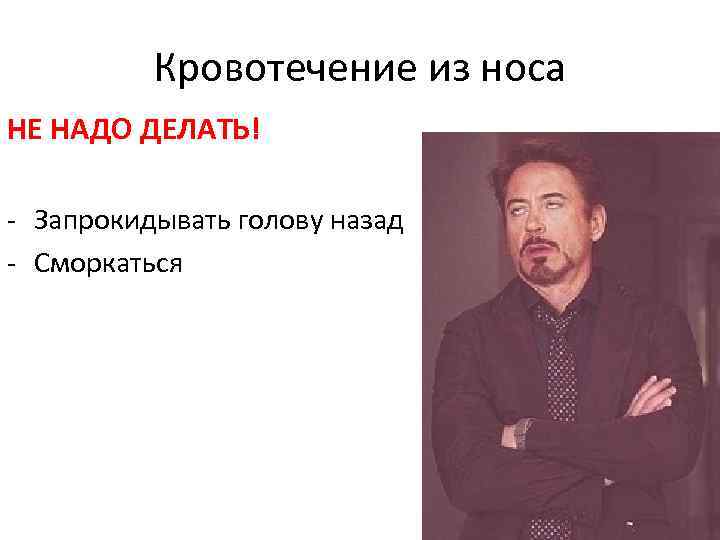 Кровотечение из носа

НЕ НАДО ДЕЛАТЬ!

- Запрокидывать голову назад
- Сморкаться